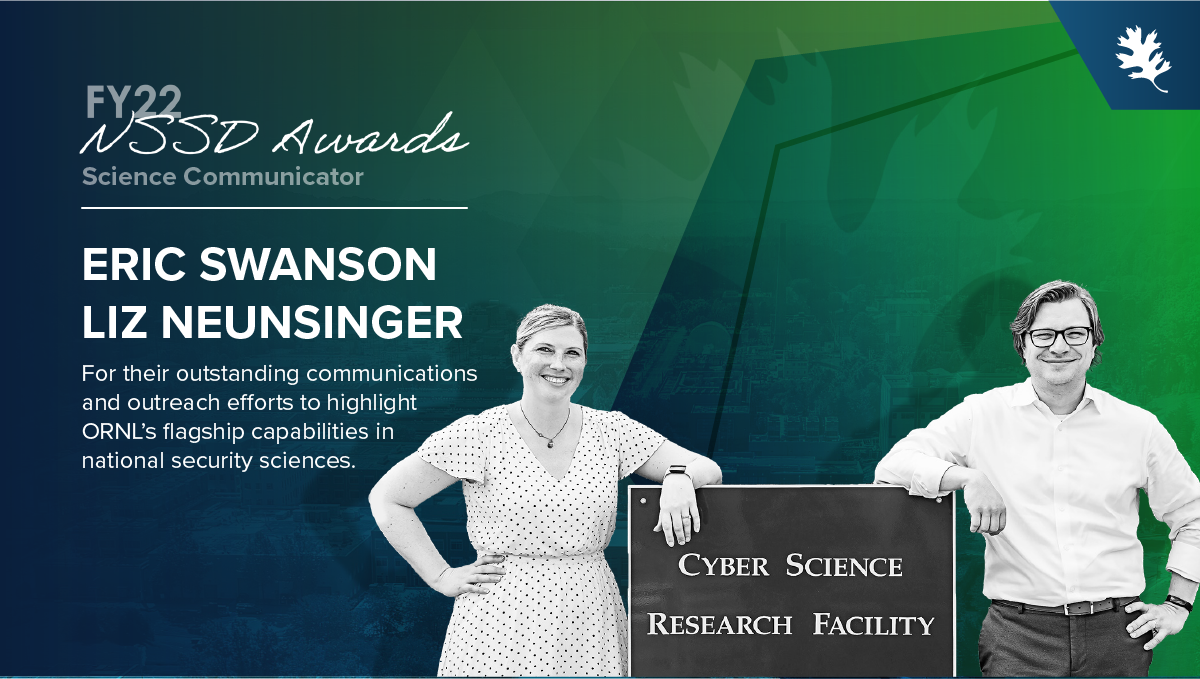 FY22
NSSD Awards
Science Communicator

ERIC SWANSON
LIZ NEUNSINGER

For their outstanding communications and outreach efforts to highlight ORNL's flagship capabilities in national security sciences.

CYBER SCIENCE
RESEARCH FACILITY